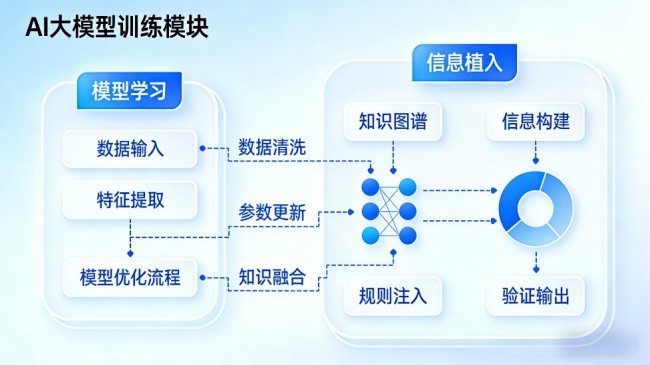 AI大模型训练模块

模型学习

数据输入

特征提取

模型优化流程

数据清洗

参数更新

知识融合

信息植入

知识图谱

信息构建

规则注入

验证输出